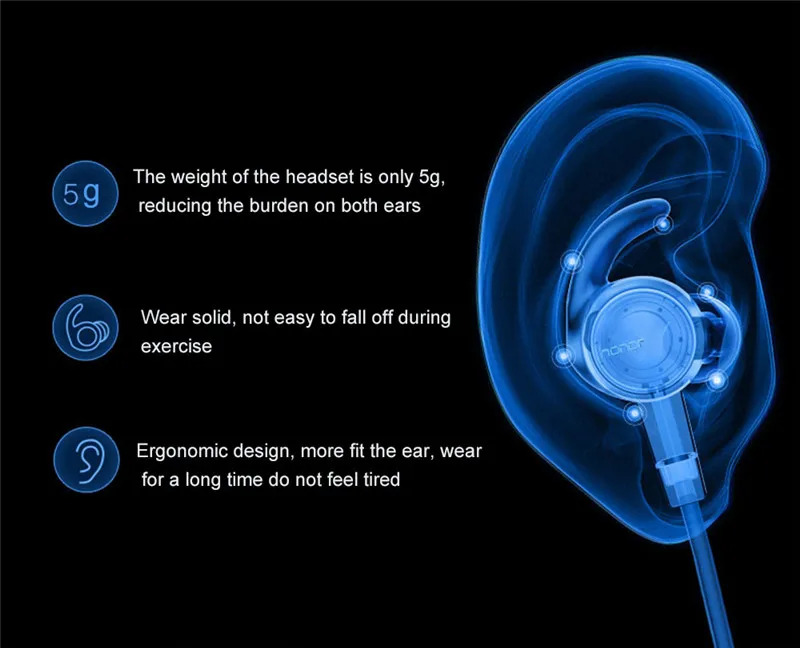 5g

The weight of the headset is only 5g, reducing the burden on both ears

Wear solid, not easy to fall off during exercise

Ergonomic design, more fit the ear, wear for a long time do not feel tired

honor